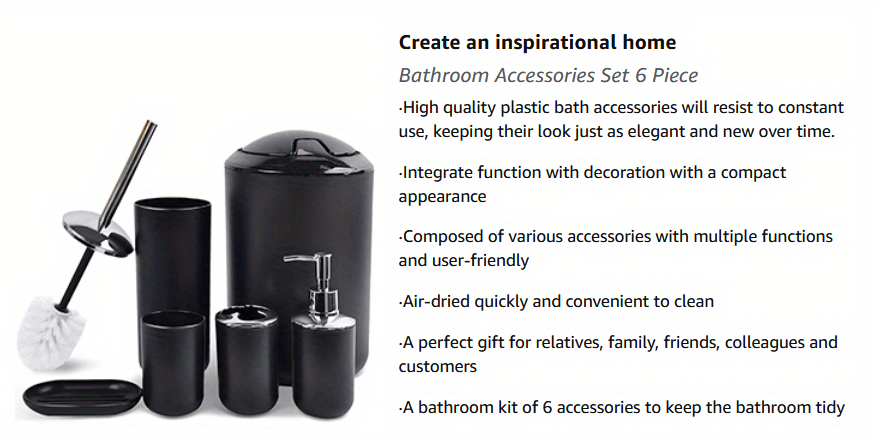 Create an inspirational home

Bathroom Accessories Set 6 Piece

·High quality plastic bath accessories will resist to constant use, keeping their look just as elegant and new over time.

·Integrate function with decoration with a compact appearance

·Composed of various accessories with multiple functions and user-friendly

·Air-dried quickly and convenient to clean

·A perfect gift for relatives, family, friends, colleagues and customers

·A bathroom kit of 6 accessories to keep the bathroom tidy